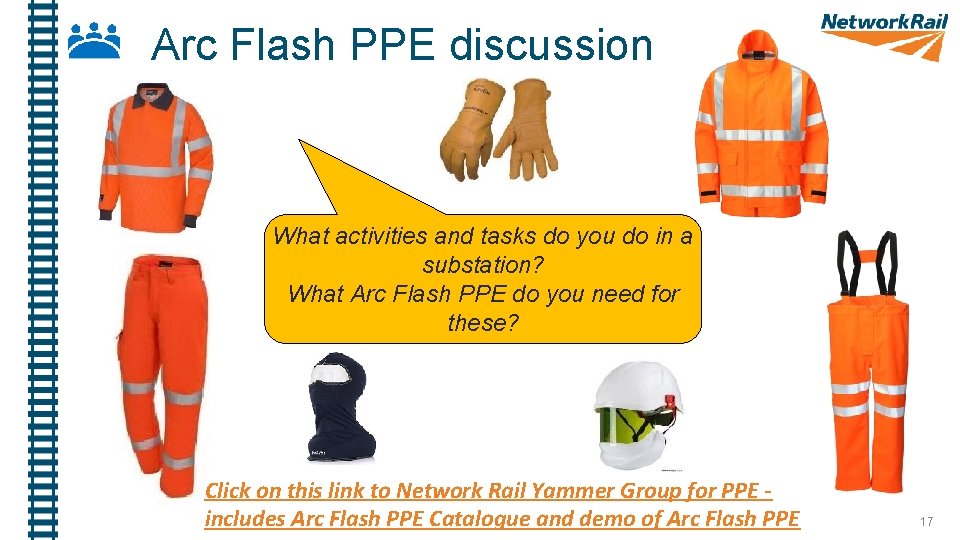 Arc Flash PPE discussion

NetworkRail

What activities and tasks do you do in a substation?
What Arc Flash PPE do you need for these?

Click on this link to Network Rail Yammer Group for PPE - includes Arc Flash PPE Catalogue and demo of Arc Flash PPE

17